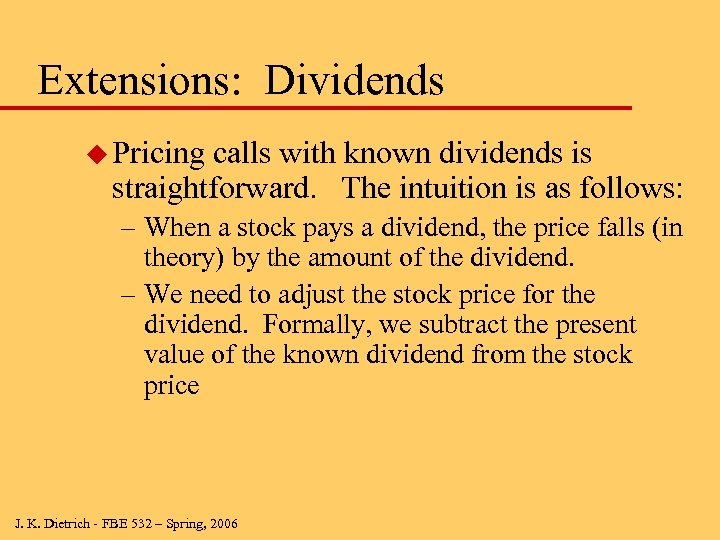 Extensions: Dividends

Pricing calls with known dividends is straightforward. The intuition is as follows:

– When a stock pays a dividend, the price falls (in theory) by the amount of the dividend.

– We need to adjust the stock price for the dividend. Formally, we subtract the present value of the known dividend from the stock price

J. K. Dietrich - FBE 532 – Spring, 2006